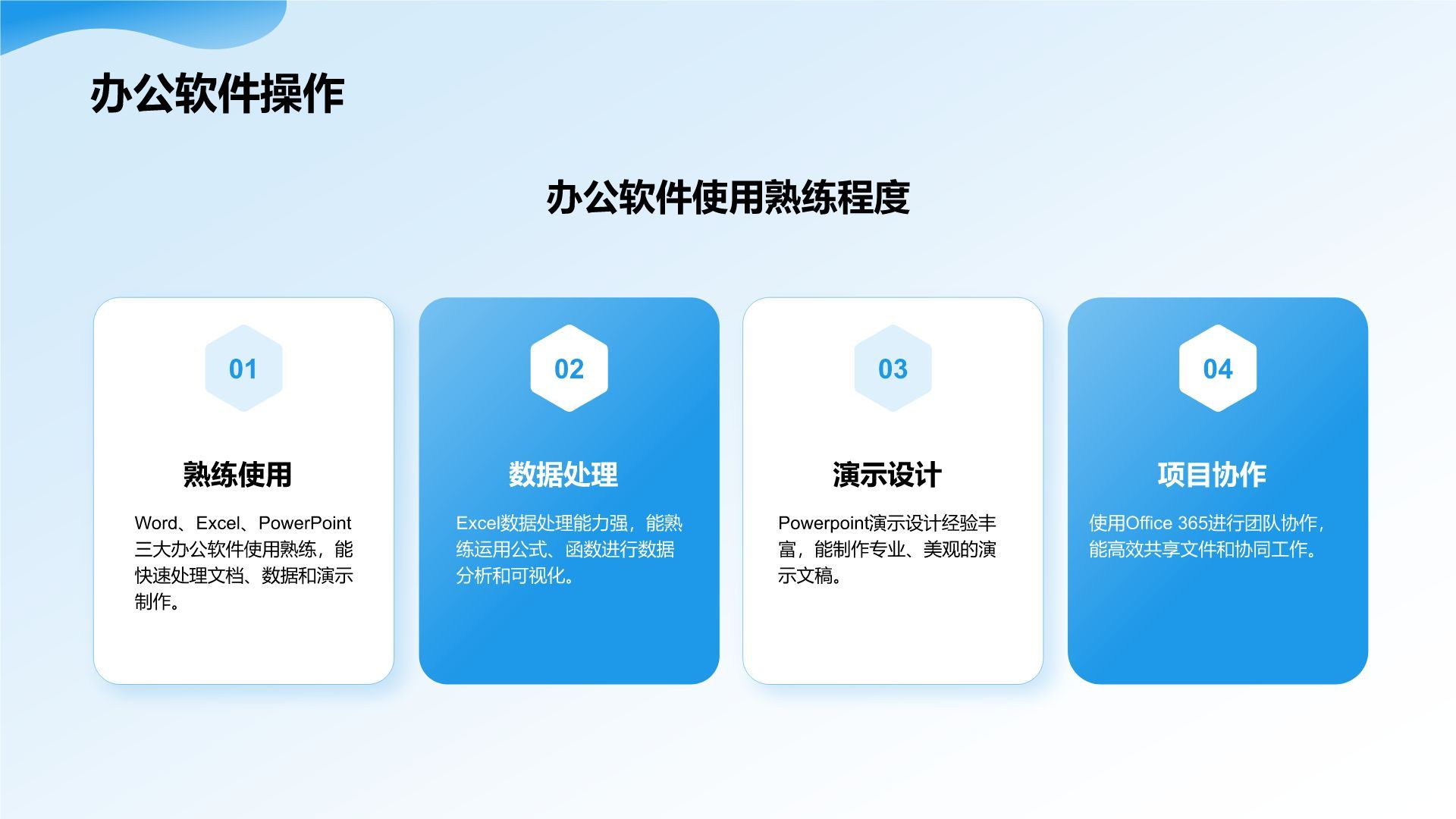 办公软件操作

办公软件使用熟练程度

01

熟练使用

Word、Excel、PowerPoint三大办公软件使用熟练，能快速处理文档、数据和演示制作。

02

数据处理

Excel数据处理能力强，能熟练运用公式、函数进行数据分析和可视化。

03

演示设计

Powerpoint演示设计经验丰富，能制作专业、美观的演示文稿。

04

项目协作

使用Office 365进行团队协作，能高效共享文件和协同工作。